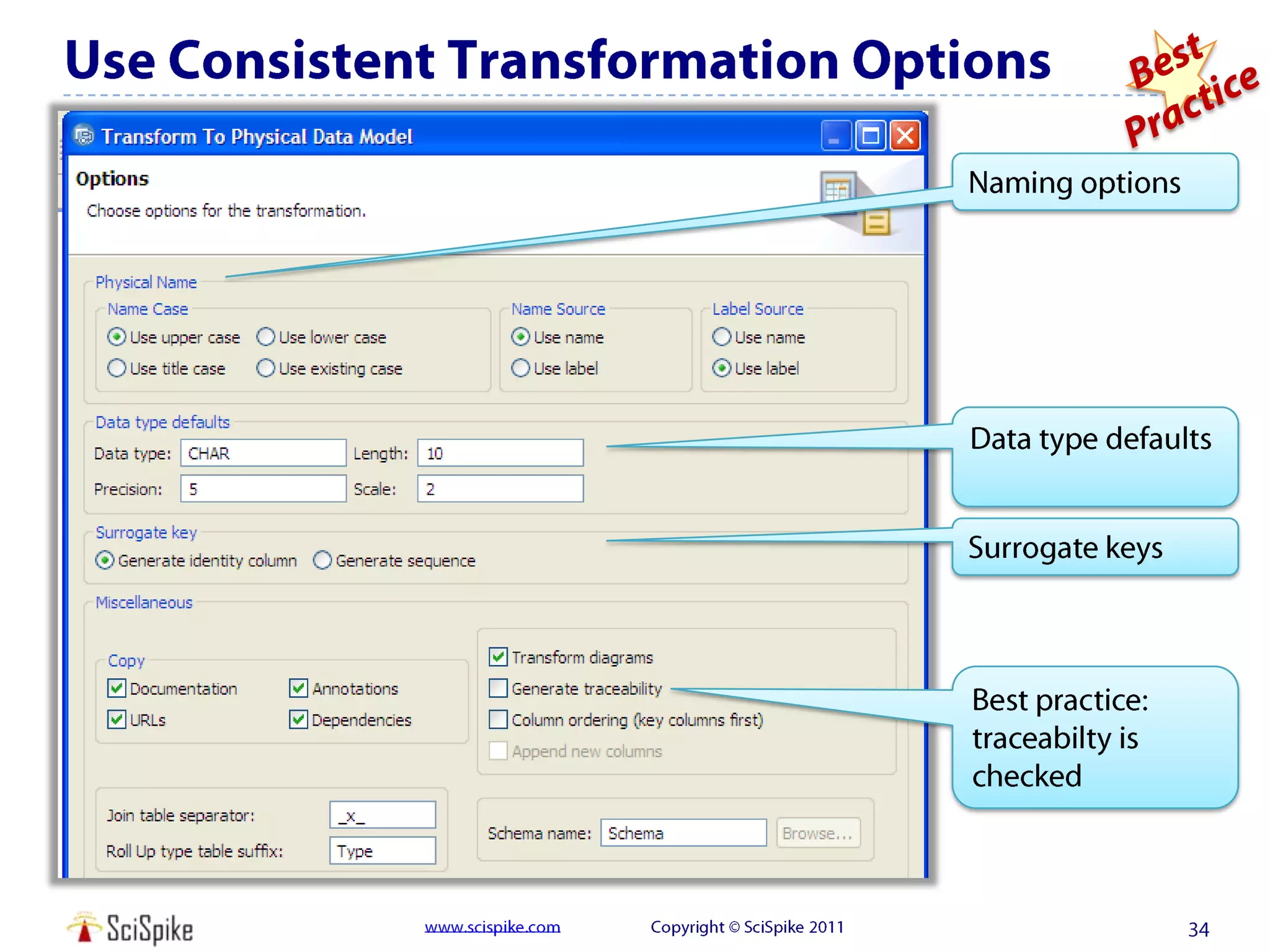 Use Consistent Transformation Options

Best Practice

Transform To Physical Data Model

Options

Choose options for the transformation.

Physical Name

Name Case

Use upper case

Use lower case

Use title case

Use existing case

Name Source

Use name

Use label

Label Source

Use name

Use label

Data type defaults

Data type: CHAR

Length: 10

Precision: 5

Scale: 2

Surrogate key

Generate identity column

Generate sequence

Miscellaneous

Copy

Documentation

Annotations

URLs

Dependencies

Transform diagrams

Generate traceability

Column ordering (key columns first)

Append new columns

Join table separator: _x_

Roll Up type table suffix: Type

Schema name: Schema

Browse...

Naming options

Data type defaults

Surrogate keys

Best practice: traceabilty is checked

SciSpike

www.scispike.com

Copyright © SciSpike 2011

34